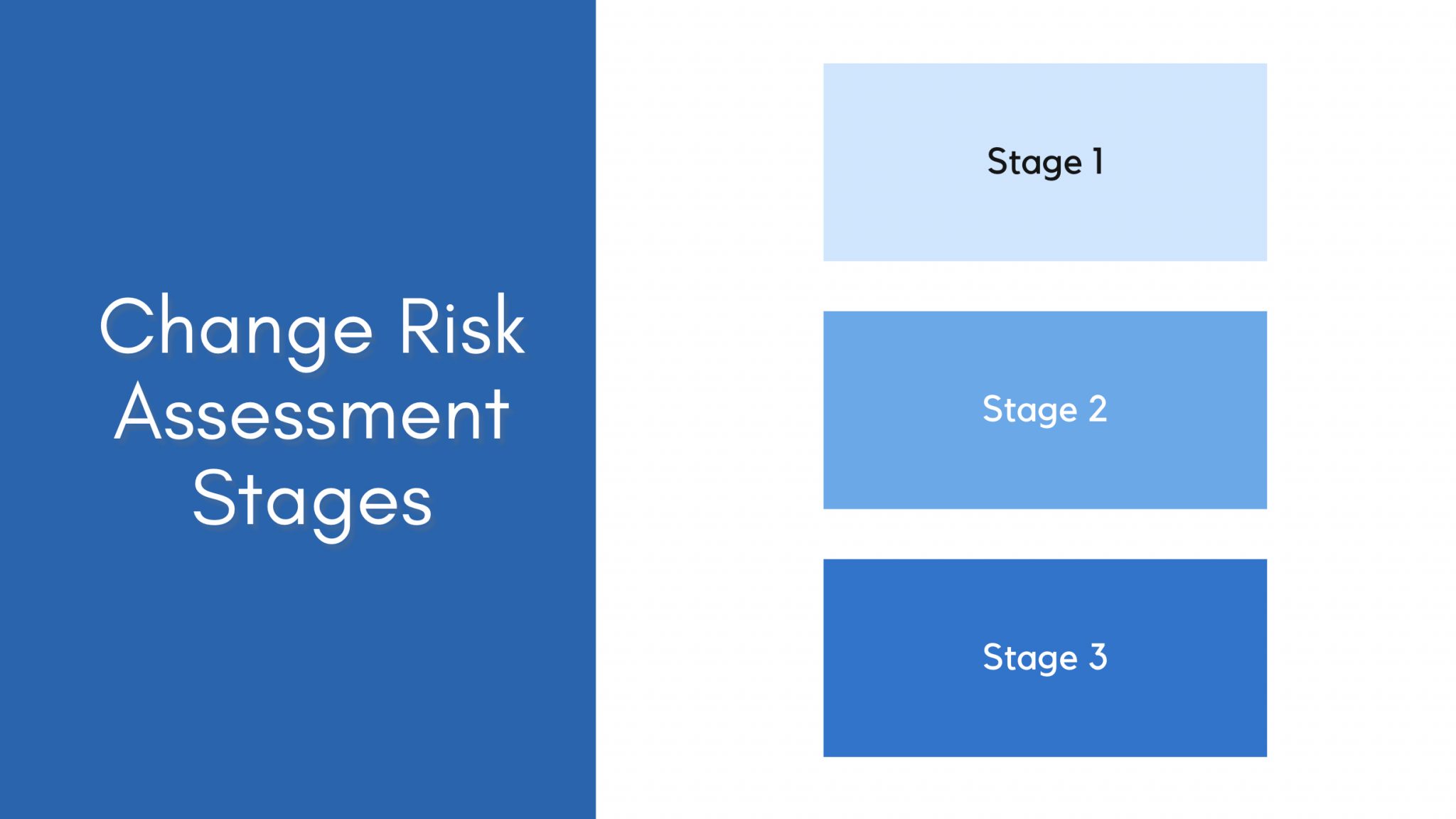 Change Risk Assessment Stages

Stage 1

Stage 2

Stage 3